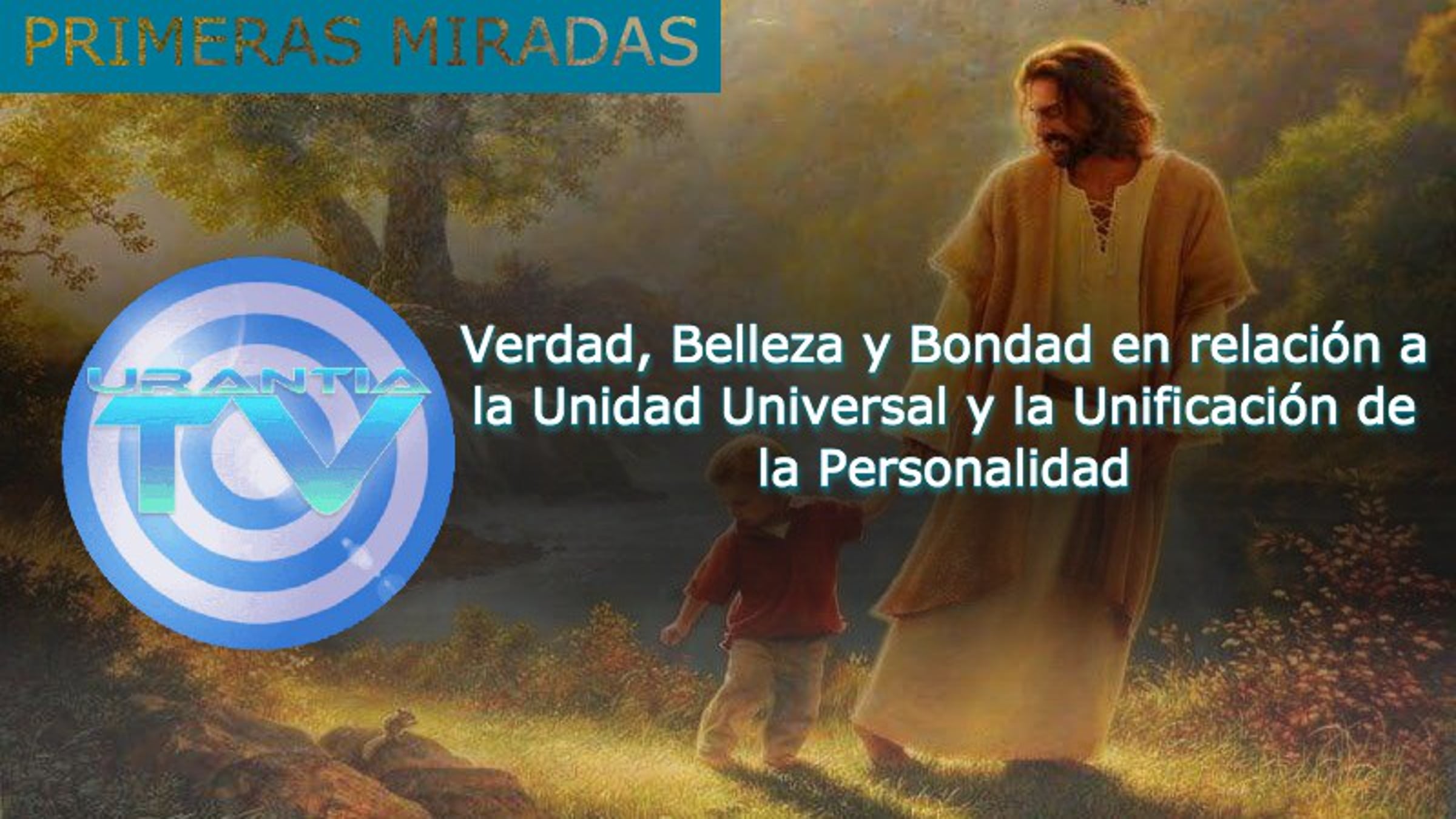 PRIMERAS MIRADAS

URANTIA TV

Verdad, Belleza y Bondad en relación a la Unidad Universal y la Unificación de la Personalidad